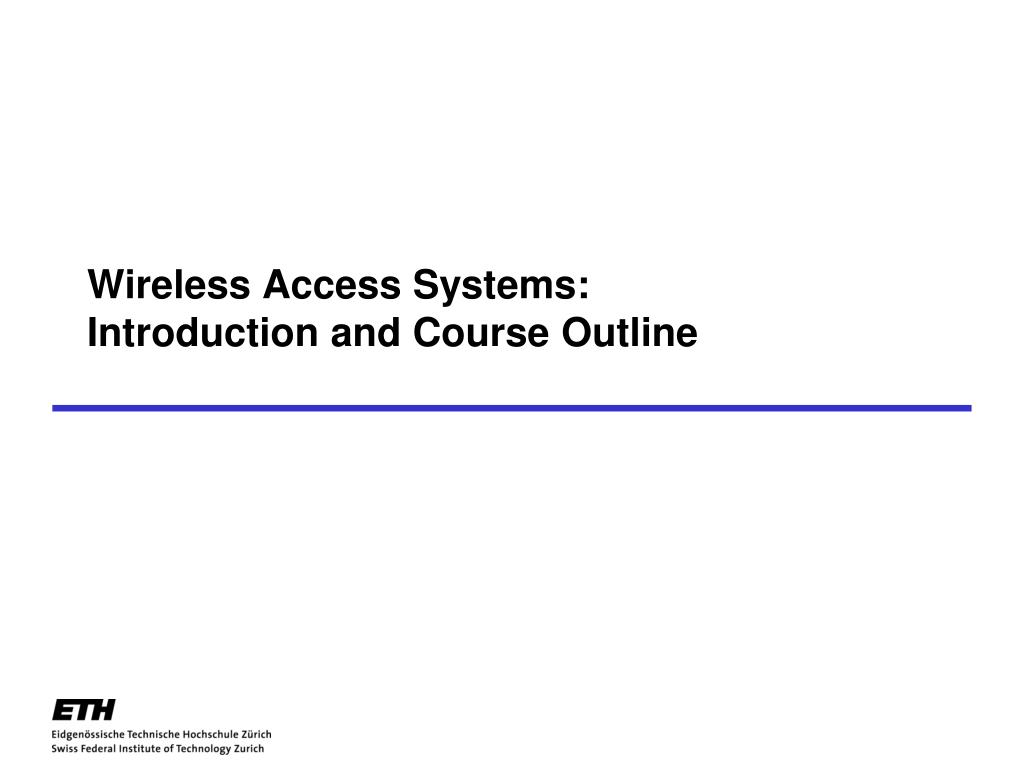 Wireless Access Systems:
Introduction and Course Outline

ETH
Eidgenössische Technische Hochschule Zürich
Swiss Federal Institute of Technology Zurich